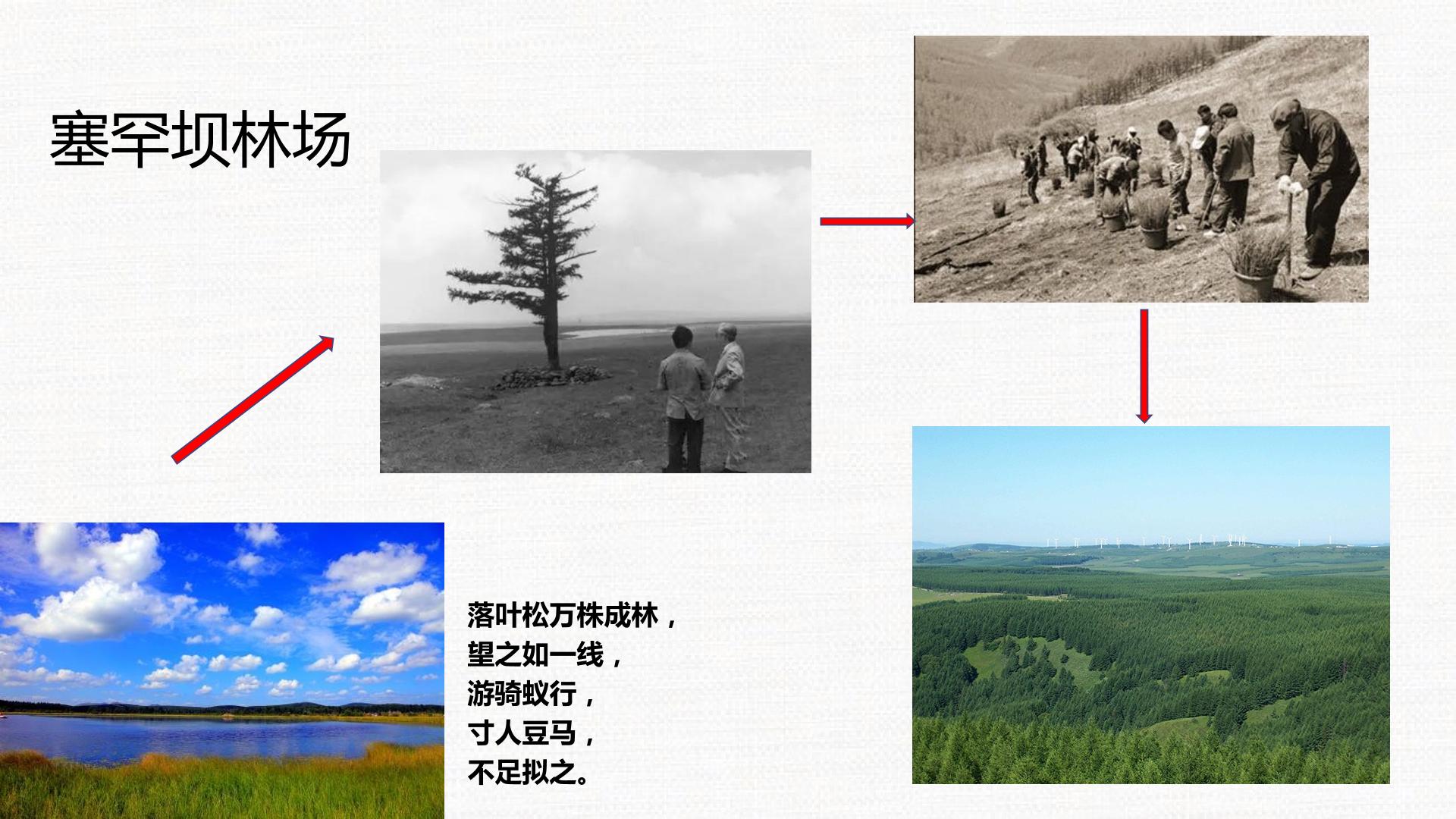 塞罕坝林场

落叶松万株成林，
望之如一线，
游骑蚁行，
寸人豆马，
不足拟之。